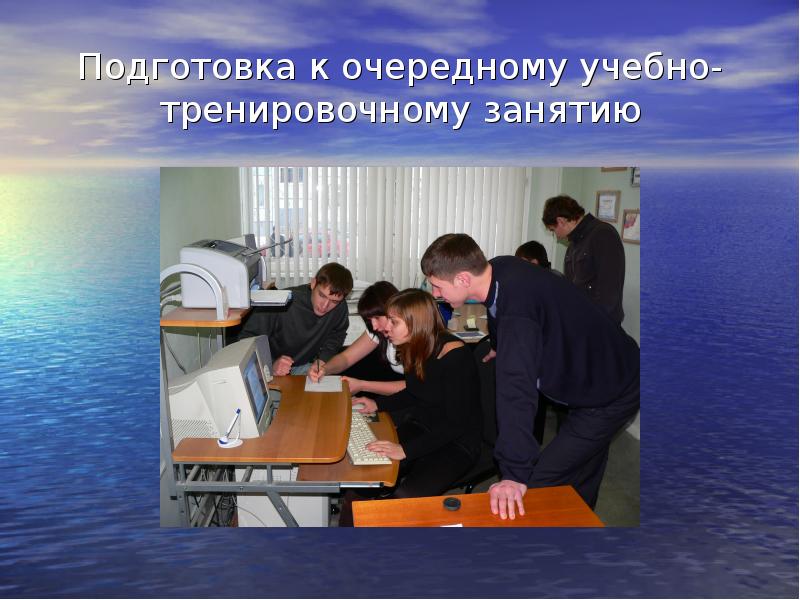 Подготовка к очередному учебно-тренировочному занятию